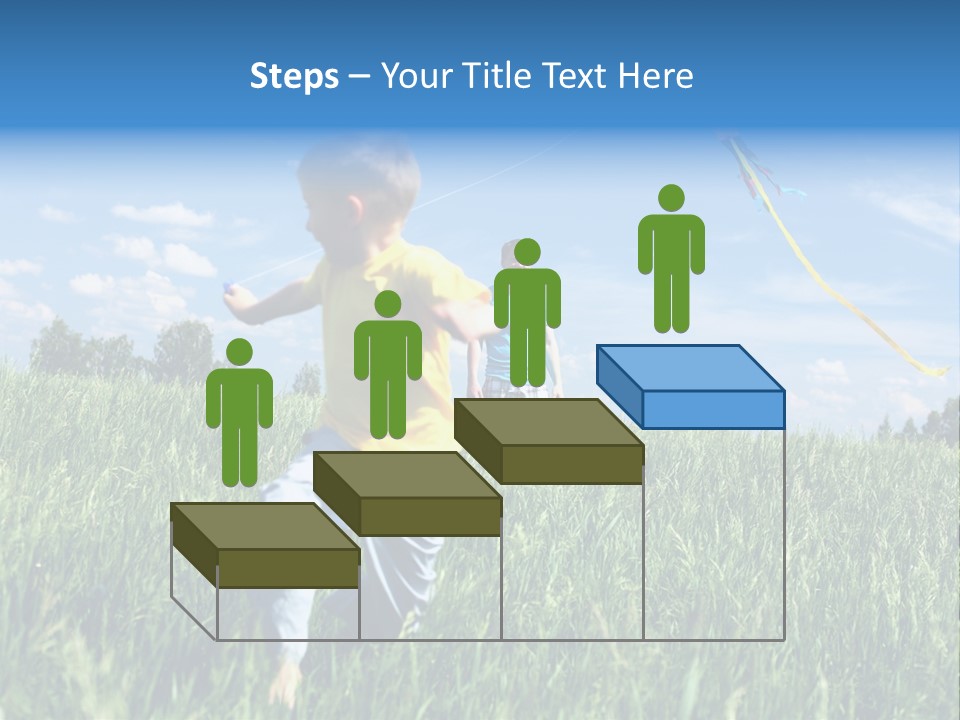 Steps – Your Title Text Here